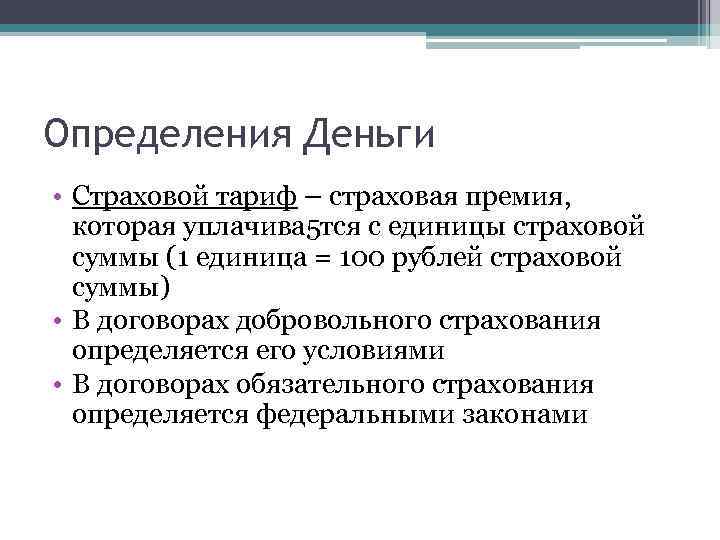 Определения Деньги

• Страховой тариф – страховая премия, которая уплачива5тся с единицы страховой суммы (1 единица = 100 рублей страховой суммы)
• В договорах добровольного страхования определяется его условиями
• В договорах обязательного страхования определяется федеральными законами